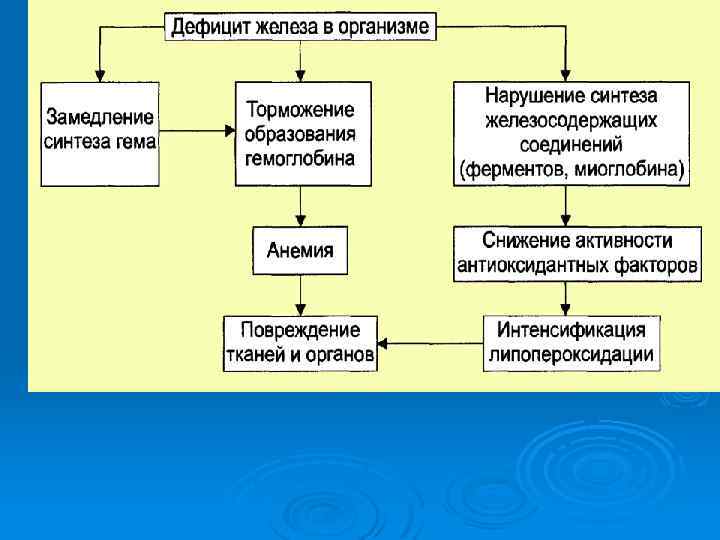 Дефицит железа в организме

Замедление синтеза гема

Торможение образования гемоглобина

Нарушение синтеза железосодержащих соединений (ферментов, миоглобина)

Анемия

Снижение активности антиоксидантных факторов

Повреждение тканей и органов

Интенсификация липопероксидации